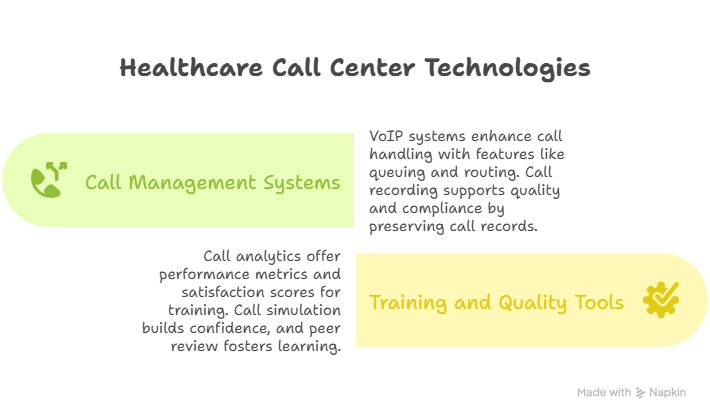 Healthcare Call Center Technologies

Call Management Systems

VoIP systems enhance call handling with features like queuing and routing. Call recording supports quality and compliance by preserving call records.

Call analytics offer performance metrics and satisfaction scores for training. Call simulation builds confidence, and peer review fosters learning.

Training and Quality Tools

Made with Napkin